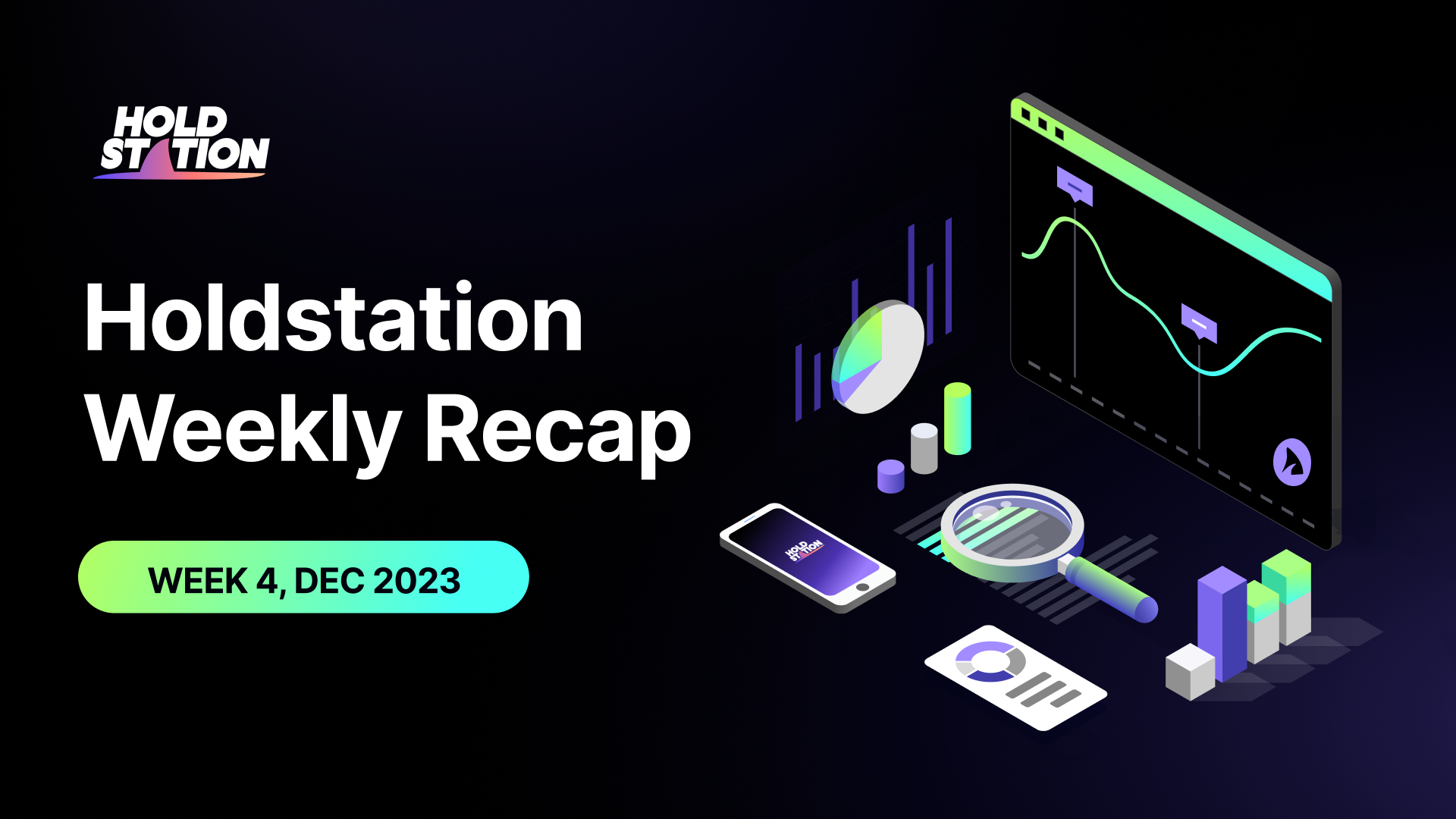 HOLD STATION

Holdstation Weekly Recap

WEEK 4, DEC 2023

HOLD STATION